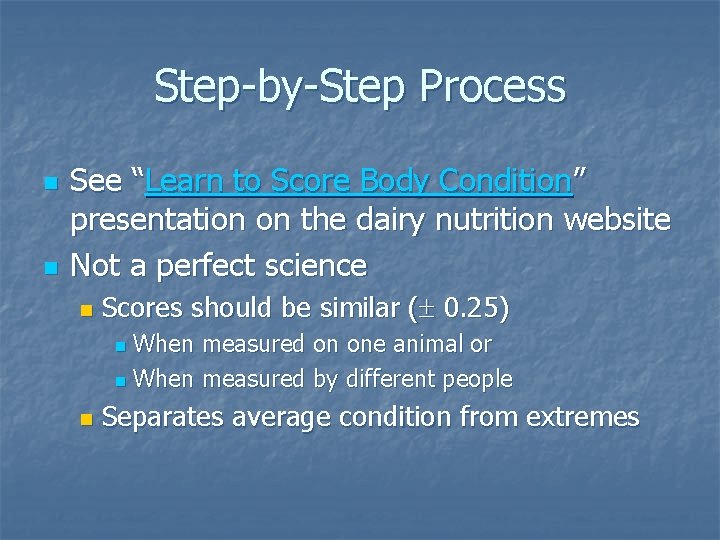 Step-by-Step Process

See “Learn to Score Body Condition” presentation on the dairy nutrition website

Not a perfect science

Scores should be similar ($\pm$ 0.25)

When measured on one animal or

When measured by different people

Separates average condition from extremes